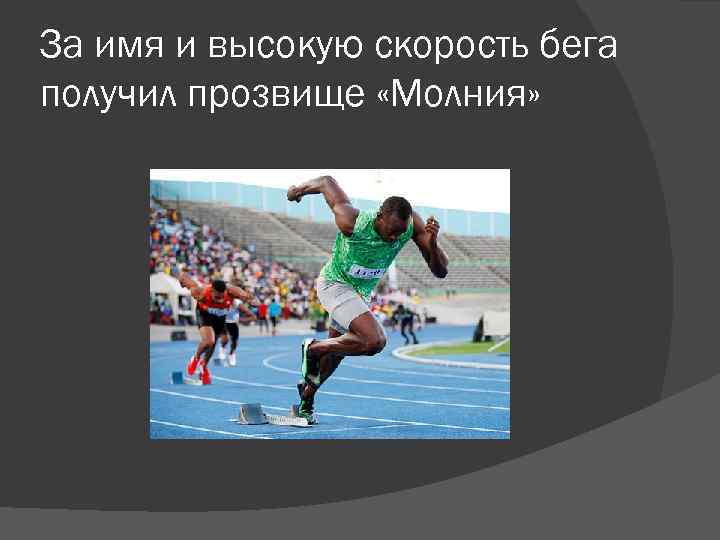 За имя и высокую скорость бега получил прозвище «Молния»